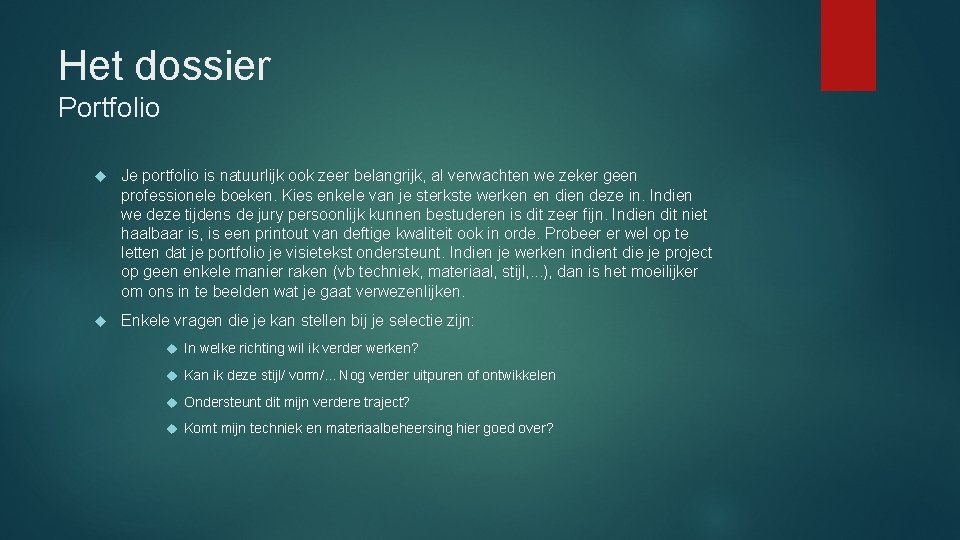 Het dossier
Portfolio

Je portfolio is natuurlijk ook zeer belangrijk, al verwachten we zeker geen professionele boeken. Kies enkele van je sterkste werken en dien deze in. Indien we deze tijdens de jury persoonlijk kunnen bestuderen is dit zeer fijn. Indien dit niet haalbaar is, is een printout van deftige kwaliteit ook in orde. Probeer er wel op te letten dat je portfolio je visietekst ondersteunt. Indien je werken indient die je project op geen enkele manier raken (vb techniek, materiaal, stijl,…), dan is het moeilijker om ons in te beelden wat je gaat verwezenlijken.

Enkele vragen die je kan stellen bij je selectie zijn:

In welke richting wil ik verder werken?

Kan ik deze stijl/ vorm/… Nog verder uitpuren of ontwikkelen

Ondersteunt dit mijn verdere traject?

Komt mijn techniek en materiaalbeheersing hier goed over?